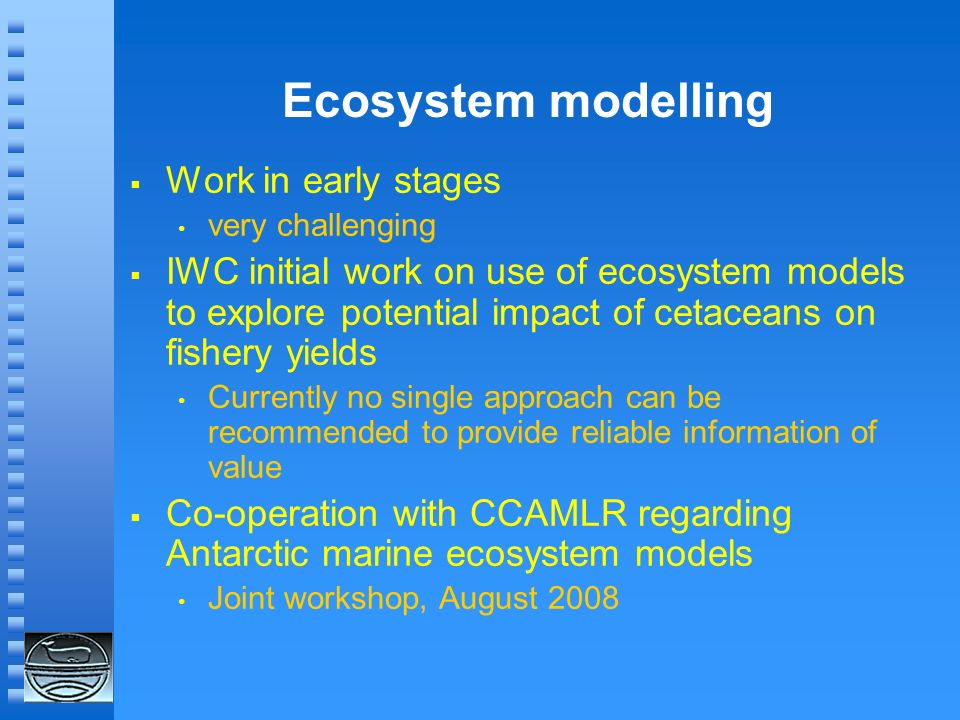 Ecosystem modelling

▪ Work in early stages
 • very challenging

▪ IWC initial work on use of ecosystem models to explore potential impact of cetaceans on fishery yields
 • Currently no single approach can be recommended to provide reliable information of value

▪ Co-operation with CCAMLR regarding Antarctic marine ecosystem models
 • Joint workshop, August 2008